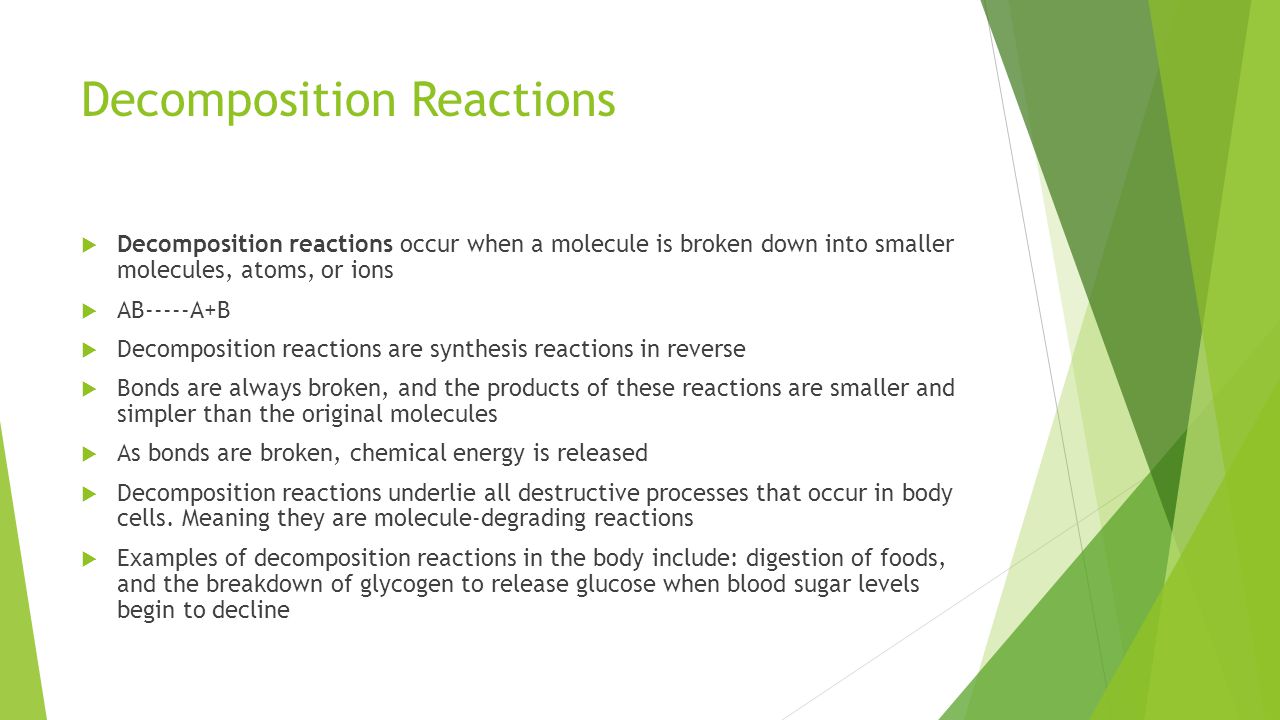 Decomposition Reactions

Decomposition reactions occur when a molecule is broken down into smaller molecules, atoms, or ions

AB-----A+B

Decomposition reactions are synthesis reactions in reverse

Bonds are always broken, and the products of these reactions are smaller and simpler than the original molecules

As bonds are broken, chemical energy is released

Decomposition reactions underlie all destructive processes that occur in body cells. Meaning they are molecule-degrading reactions

Examples of decomposition reactions in the body include: digestion of foods, and the breakdown of glycogen to release glucose when blood sugar levels begin to decline